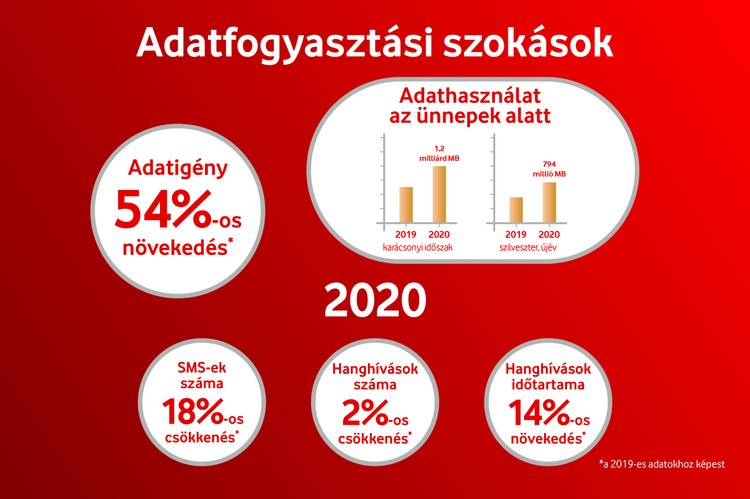 Adatfogyasztási szokások

Adatigény
54%-os
növekedés*

Adathasználat
az ünnepek alatt

1,2
milliárd MB

2019
2020
karácsonyi időszak

794
millió MB

2019
2020
szilveszter, újév

2020

SMS-ek
száma
18%-os
csökkenés*

Hanghívások
száma
2%-os
csökkenés*

Hanghívások
időtartama
14%-os
növekedés*

*a 2019-es adatokhoz képest